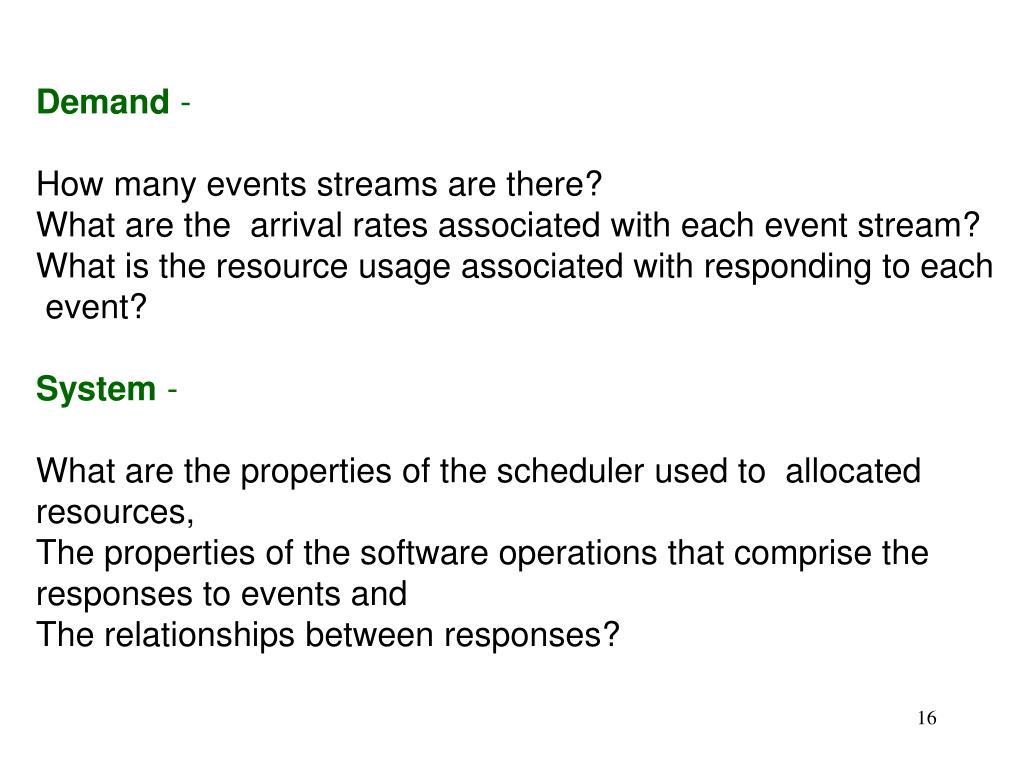 Demand -

How many events streams are there?
What are the arrival rates associated with each event stream?
What is the resource usage associated with responding to each event?

System -

What are the properties of the scheduler used to allocated resources,
The properties of the software operations that comprise the responses to events and
The relationships between responses?

16